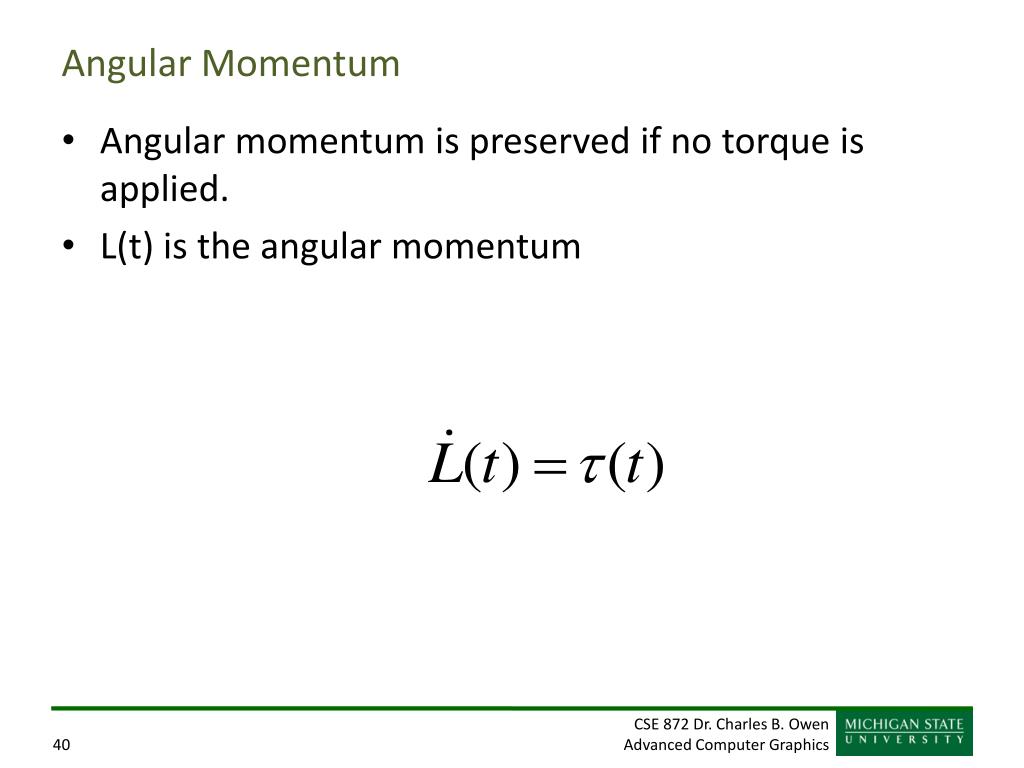 Angular Momentum

• Angular momentum is preserved if no torque is applied.
• L(t) is the angular momentum

$\dot{L}(t) = \tau(t)$

40

CSE 872 Dr. Charles B. Owen
Advanced Computer Graphics

MICHIGAN STATE
UNIVERSITY